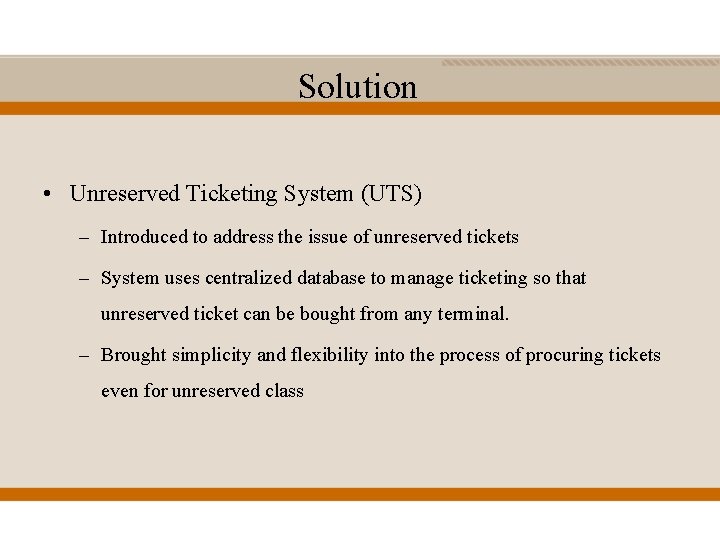 Solution

• Unreserved Ticketing System (UTS)

– Introduced to address the issue of unreserved tickets

– System uses centralized database to manage ticketing so that unreserved ticket can be bought from any terminal.

– Brought simplicity and flexibility into the process of procuring tickets even for unreserved class